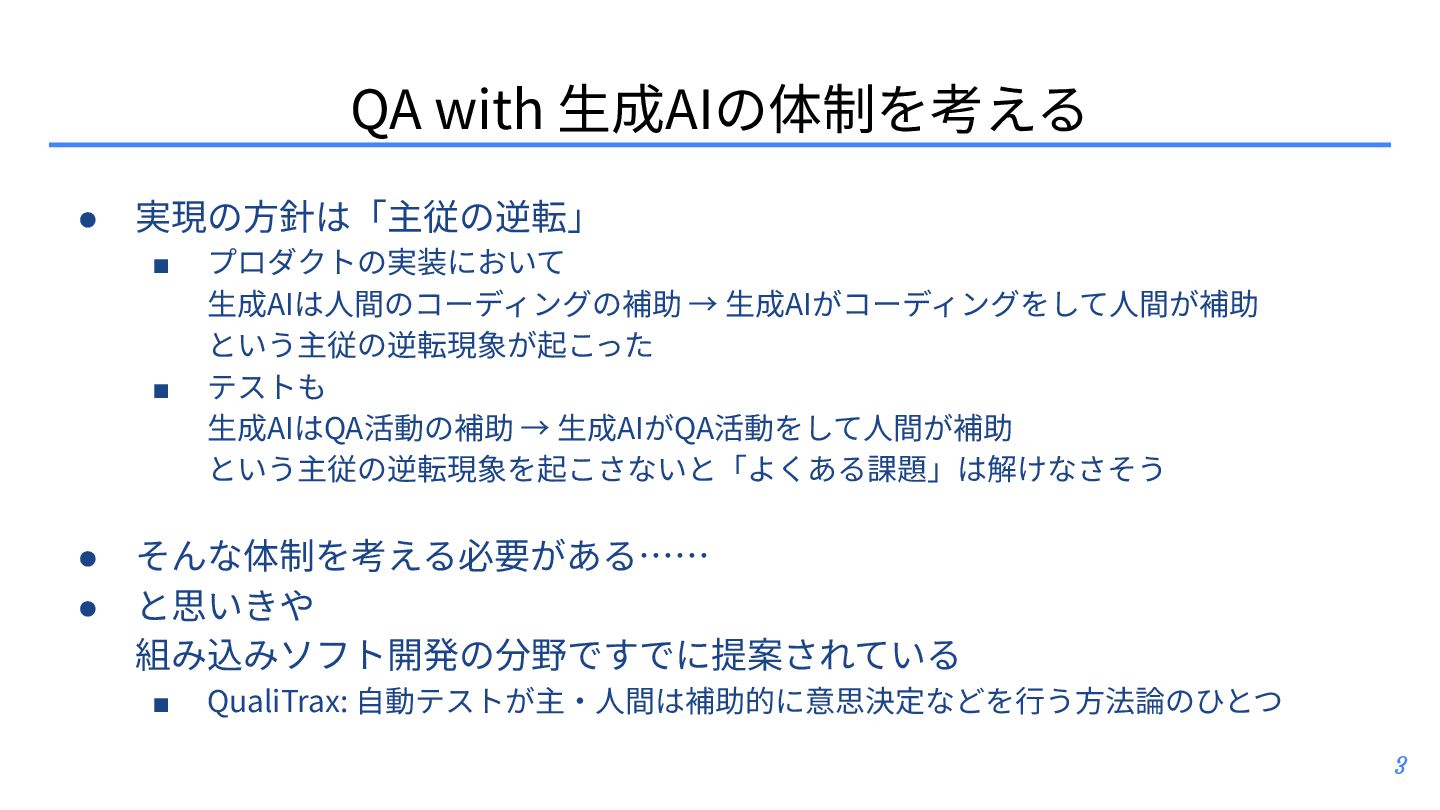 QA with 生成AIの体制を考える

● 実現の方針は「主従の逆転」
■ プロダクトの実装において
生成AIは人間のコーディングの補助 → 生成AIがコーディングをして人間が補助
という主従の逆転現象が起こった
■ テストも
生成AIはQA活動の補助 → 生成AIがQA活動をして人間が補助
という主従の逆転現象を起こさないと「よくある課題」は解けなさそう

● そんな体制を考える必要がある……
● と思いきや
組み込みソフト開発の分野ですでに提案されている
■ QualiTrax: 自動テストが主・人間は補助的に意思決定などを行う方法論のひとつ

3